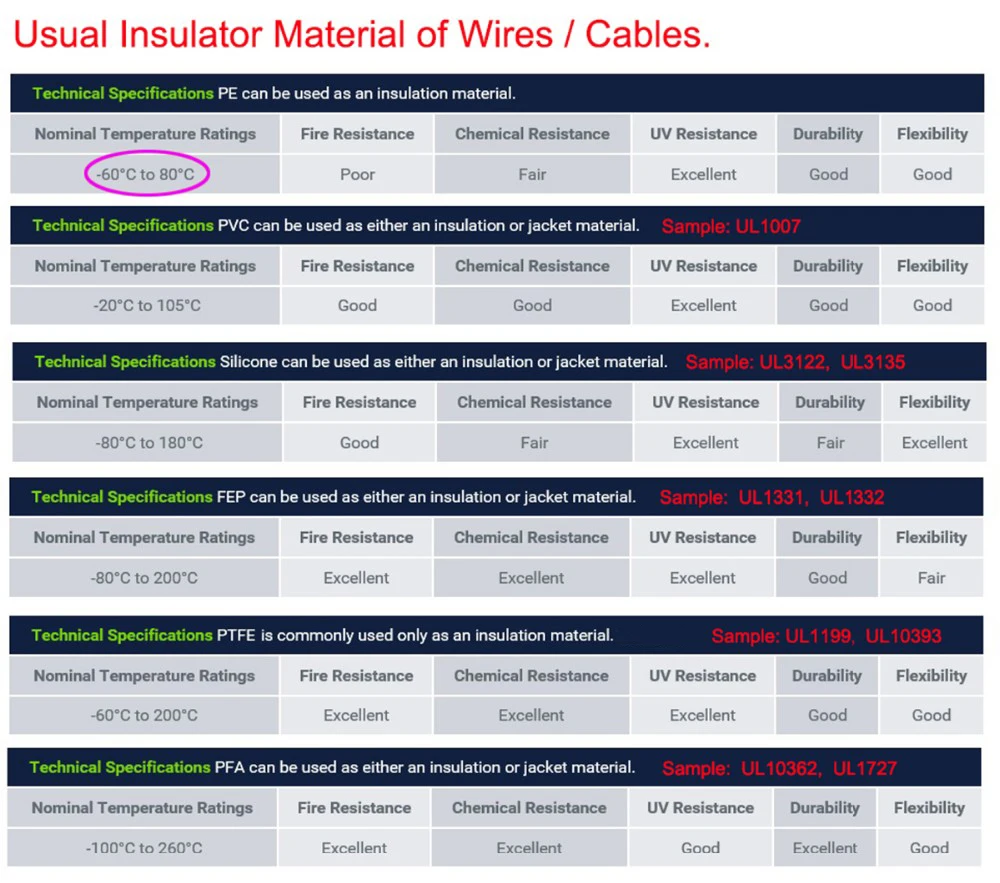 Usual Insulator Material of Wires / Cables.

Technical Specifications PE can be used as an insulation material.

| Nominal Temperature Ratings | Fire Resistance | Chemical Resistance | UV Resistance | Durability | Flexibility |
|---|---|---|---|---|---|
| -60°C to 80°C | Poor | Fair | Excellent | Good | Good |

Technical Specifications PVC can be used as either an insulation or jacket material. Sample: UL1007

| Nominal Temperature Ratings | Fire Resistance | Chemical Resistance | UV Resistance | Durability | Flexibility |
|---|---|---|---|---|---|
| -20°C to 105°C | Good | Good | Excellent | Good | Good |

Technical Specifications Silicone can be used as either an insulation or jacket material. Sample: UL3122, UL3135

| Nominal Temperature Ratings | Fire Resistance | Chemical Resistance | UV Resistance | Durability | Flexibility |
|---|---|---|---|---|---|
| -80°C to 180°C | Good | Fair | Excellent | Fair | Excellent |

Technical Specifications FEP can be used as either an insulation or jacket material. Sample: UL1331, UL1332

| Nominal Temperature Ratings | Fire Resistance | Chemical Resistance | UV Resistance | Durability | Flexibility |
|---|---|---|---|---|---|
| -80°C to 200°C | Excellent | Excellent | Excellent | Good | Fair |

Technical Specifications PTFE is commonly used only as an insulation material. Sample: UL1199, UL10393

| Nominal Temperature Ratings | Fire Resistance | Chemical Resistance | UV Resistance | Durability | Flexibility |
|---|---|---|---|---|---|
| -60°C to 200°C | Excellent | Excellent | Excellent | Good | Good |

Technical Specifications PFA can be used as either an insulation or jacket material. Sample: UL10362, UL1727

| Nominal Temperature Ratings | Fire Resistance | Chemical Resistance | UV Resistance | Durability | Flexibility |
|---|---|---|---|---|---|
| -100°C to 260°C | Excellent | Excellent | Good | Excellent | Good |